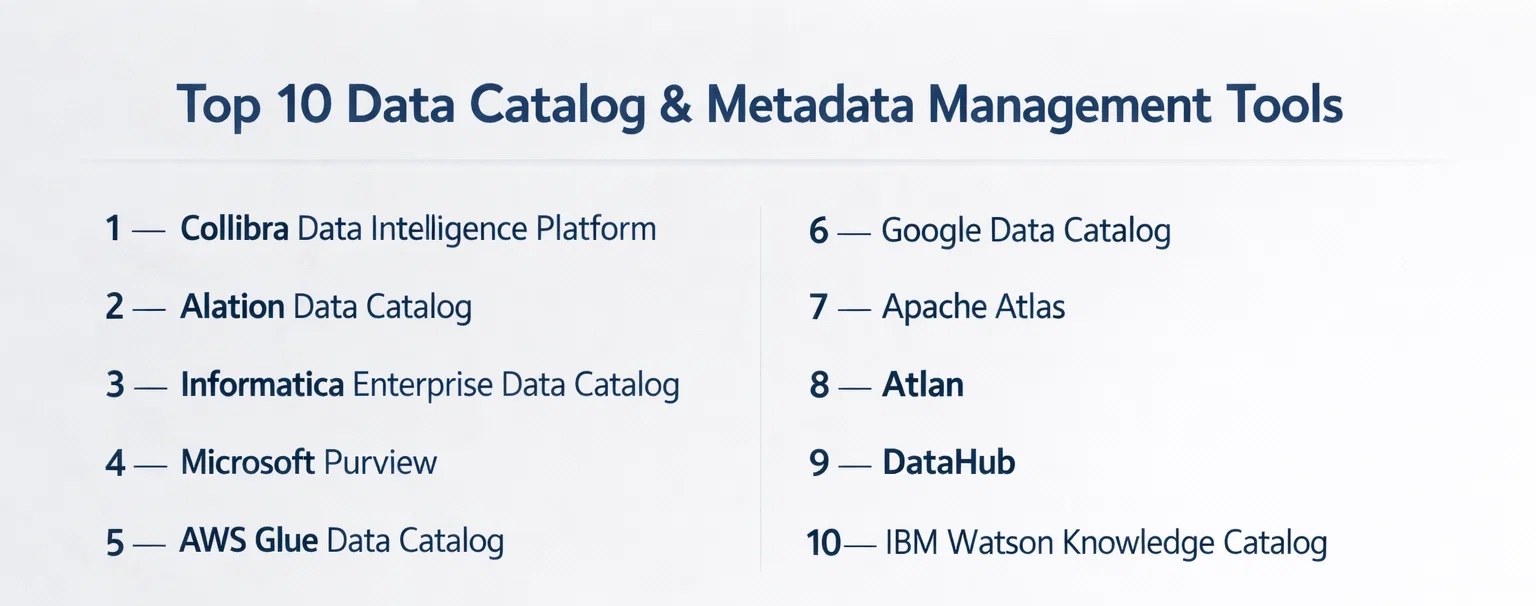 Top 10 Data Catalog & Metadata Management Tools

1 — Collibra Data Intelligence Platform

2 — Alation Data Catalog

3 — Informatica Enterprise Data Catalog

4 — Microsoft Purview

5 — AWS Glue Data Catalog

6 — Google Data Catalog

7 — Apache Atlas

8 — Atlan

9 — DataHub

10— IBM Watson Knowledge Catalog